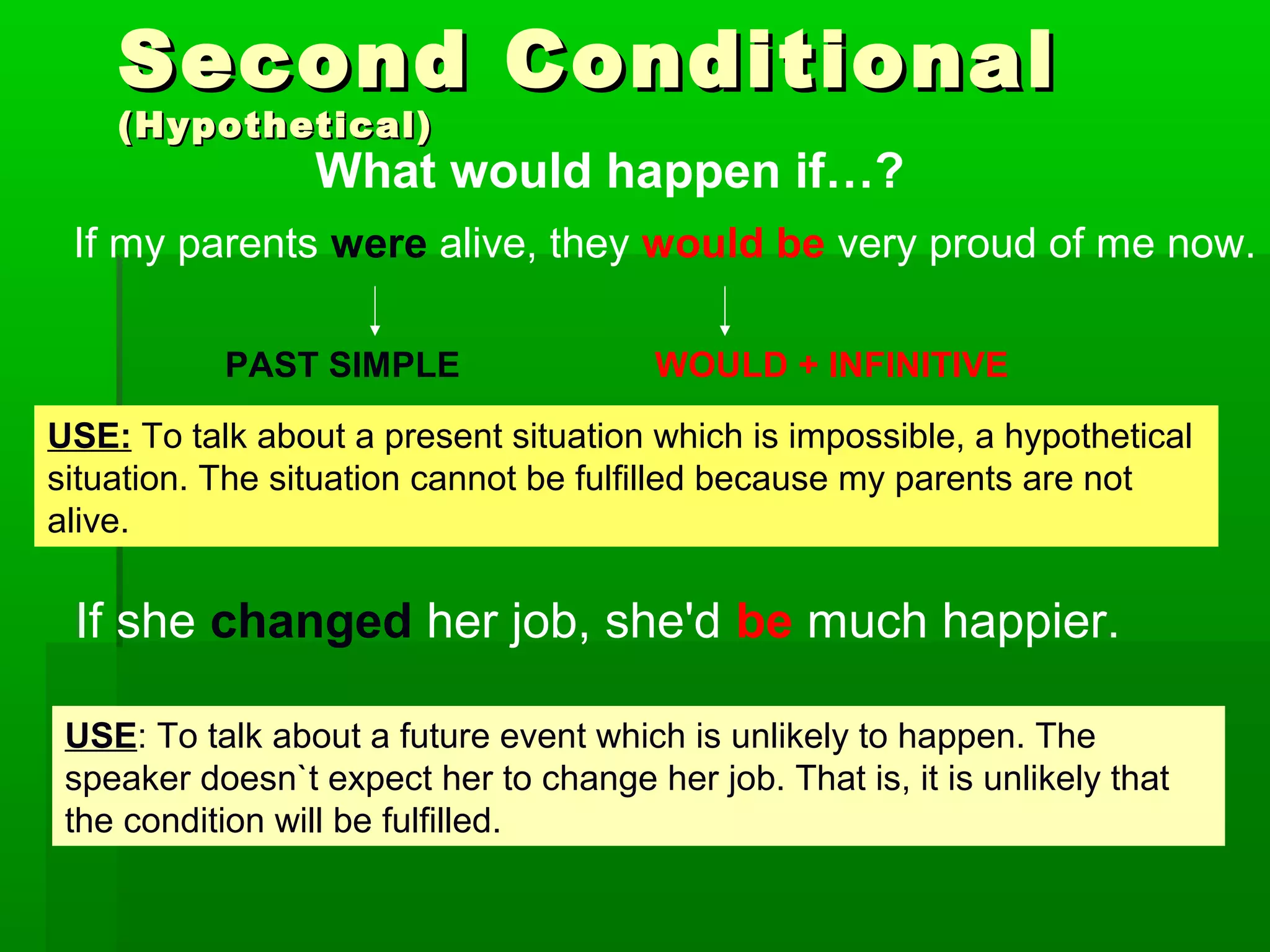 Second Conditional
(Hypothetical)

What would happen if…?

If my parents were alive, they would be very proud of me now.

PAST SIMPLE

WOULD + INFINITIVE

USE: To talk about a present situation which is impossible, a hypothetical situation. The situation cannot be fulfilled because my parents are not alive.

If she changed her job, she'd be much happier.

USE: To talk about a future event which is unlikely to happen. The speaker doesn`t expect her to change her job. That is, it is unlikely that the condition will be fulfilled.